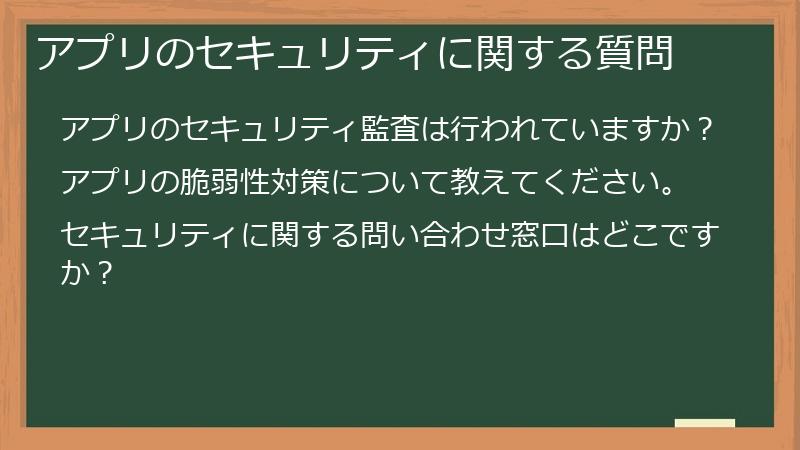 アプリのセキュリティに関する質問

アプリのセキュリティ監査は行われていますか？

アプリの脆弱性対策について教えてください。

セキュリティに関する問い合わせ窓口はどこですか？